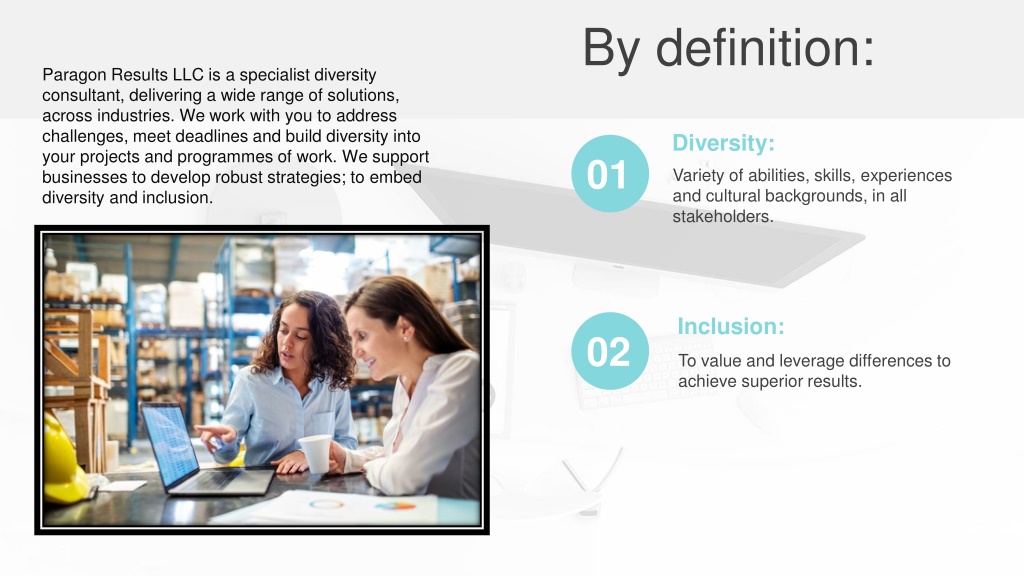 By definition:

Paragon Results LLC is a specialist diversity consultant, delivering a wide range of solutions, across industries. We work with you to address challenges, meet deadlines and build diversity into your projects and programmes of work. We support businesses to develop robust strategies; to embed diversity and inclusion.

01

Diversity:

Variety of abilities, skills, experiences and cultural backgrounds, in all stakeholders.

02

Inclusion:

To value and leverage differences to achieve superior results.